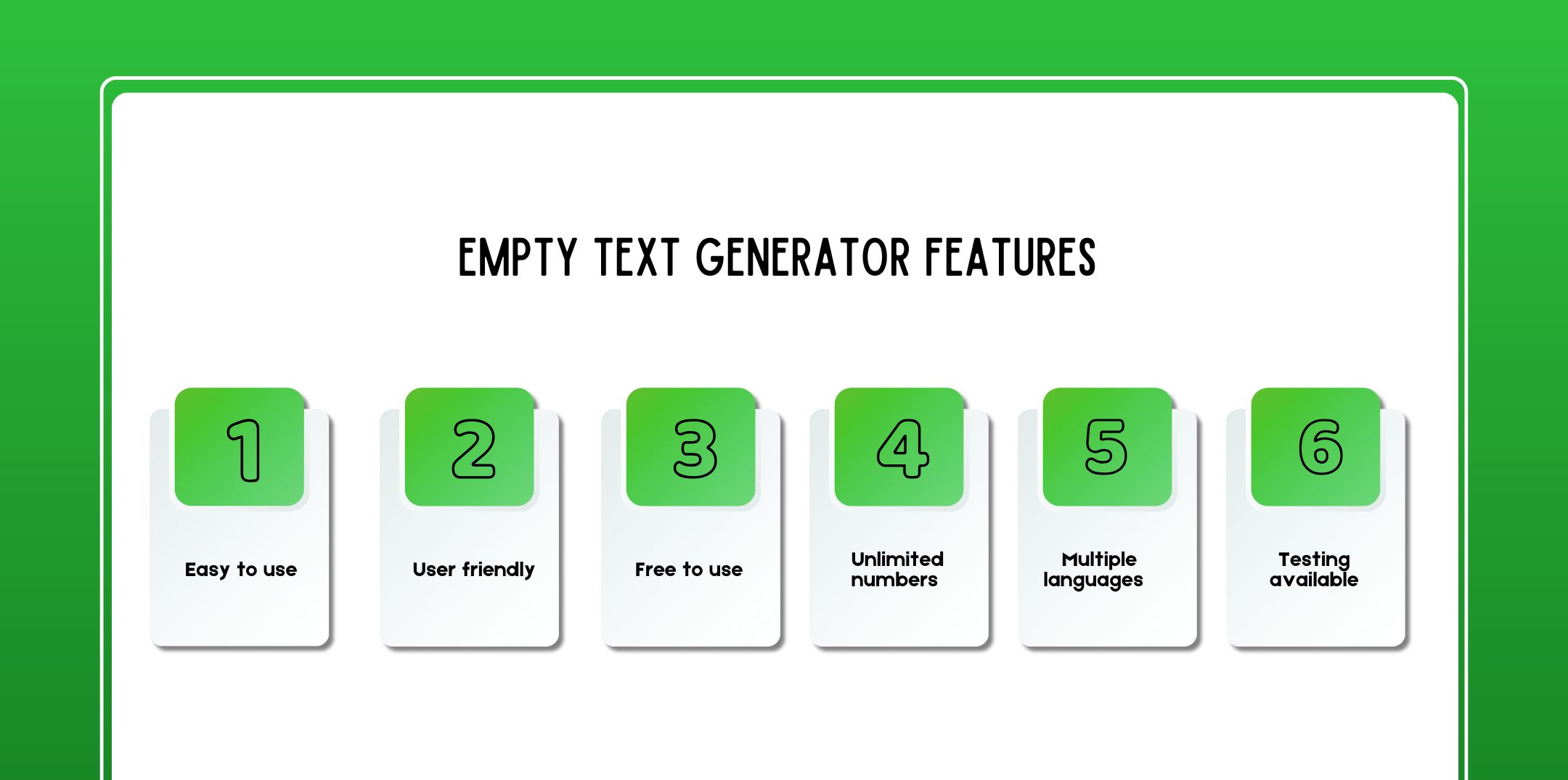 EMPTY TEXT GENERATOR FEATURES

1
Easy to use

2
User friendly

3
Free to use

4
Unlimited numbers

5
Multiple languages

6
Testing available